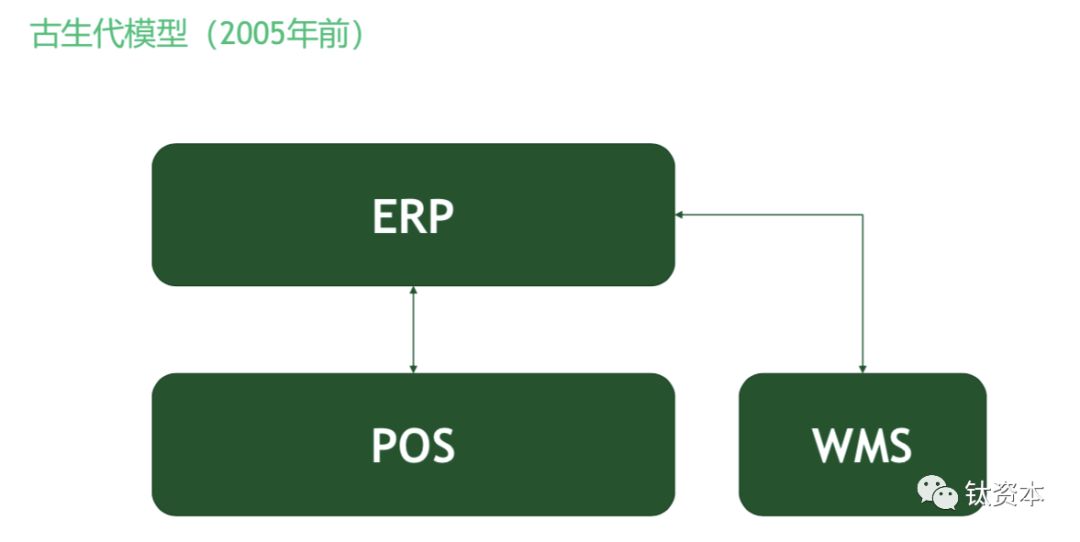 古生代模型（2005年前）

ERP

POS

WMS

钛资本